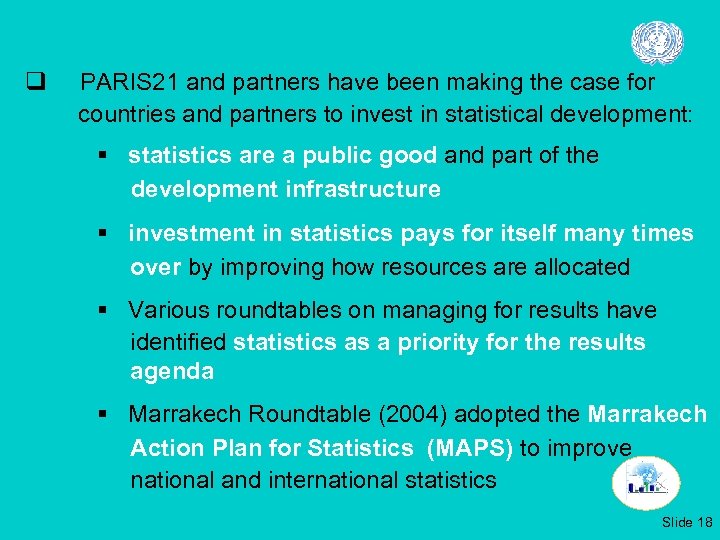 ❑ PARIS21 and partners have been making the case for countries and partners to invest in statistical development:

▪ statistics are a public good and part of the development infrastructure

▪ investment in statistics pays for itself many times over by improving how resources are allocated

▪ Various roundtables on managing for results have identified statistics as a priority for the results agenda

▪ Marrakech Roundtable (2004) adopted the Marrakech Action Plan for Statistics (MAPS) to improve national and international statistics

Slide 18